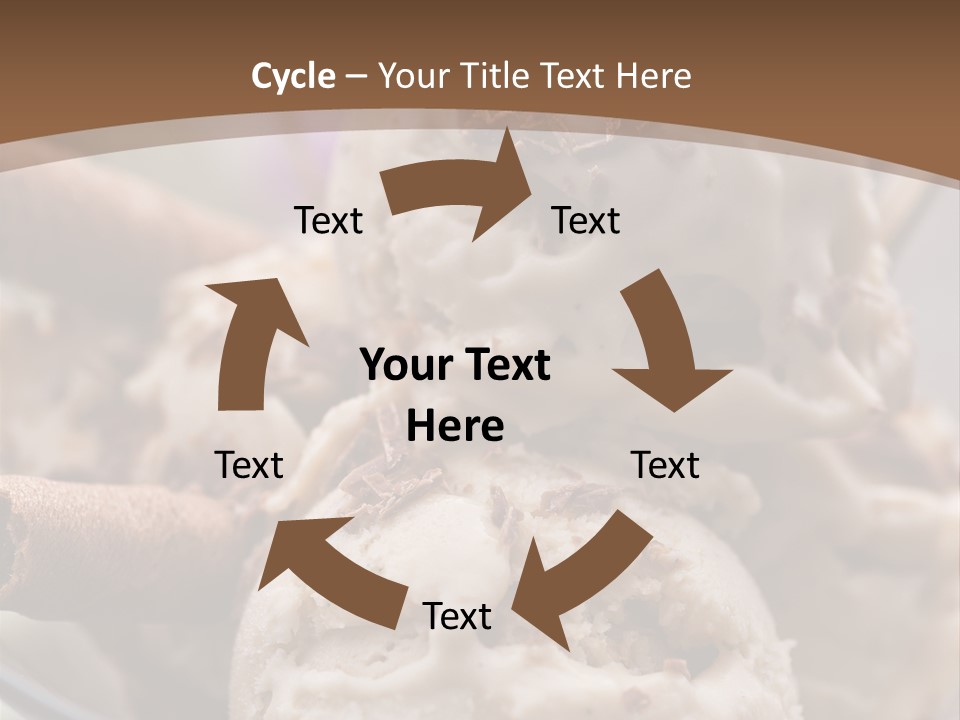 Cycle – Your Title Text Here

Text

Text

Your Text Here

Text

Text

Text